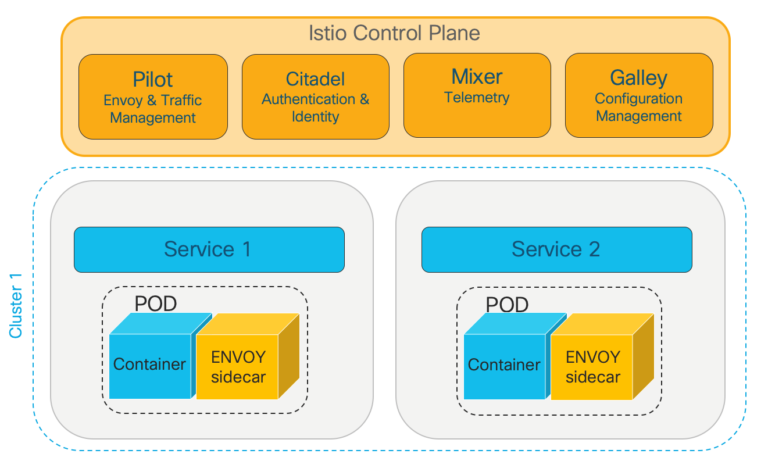 Istio Control Plane

Pilot
Envoy & Traffic Management

Citadel
Authentication & Identity

Mixer
Telemetry

Galley
Configuration Management

Cluster 1

Service 1

POD

Container

ENVOY sidecar

Service 2

POD

Container

ENVOY sidecar